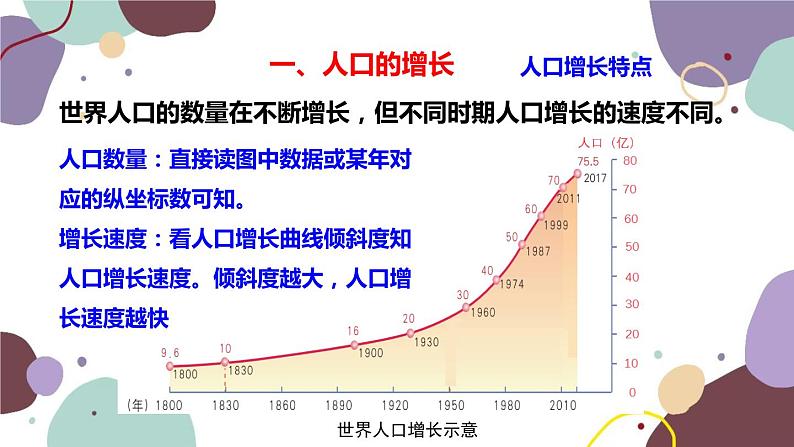 一、人口的增长

人口增长特点

世界人口的数量在不断增长，但不同时期人口增长的速度不同。

人口数量：直接读图中数据或某年对应的纵坐标数可知。

增长速度：看人口增长曲线倾斜度知人口增长速度。倾斜度越大，人口增长速度越快

人口（亿）
80
70
60
50
40
30
20
10
0

9.6 1800
10 1830
16 1900
20 1930
30 1960
40 1974
50 1987
60 1999
70 2011
75.5 2017

(年) 1800 1830 1860 1890 1920 1950 1980 2010

世界人口增长示意